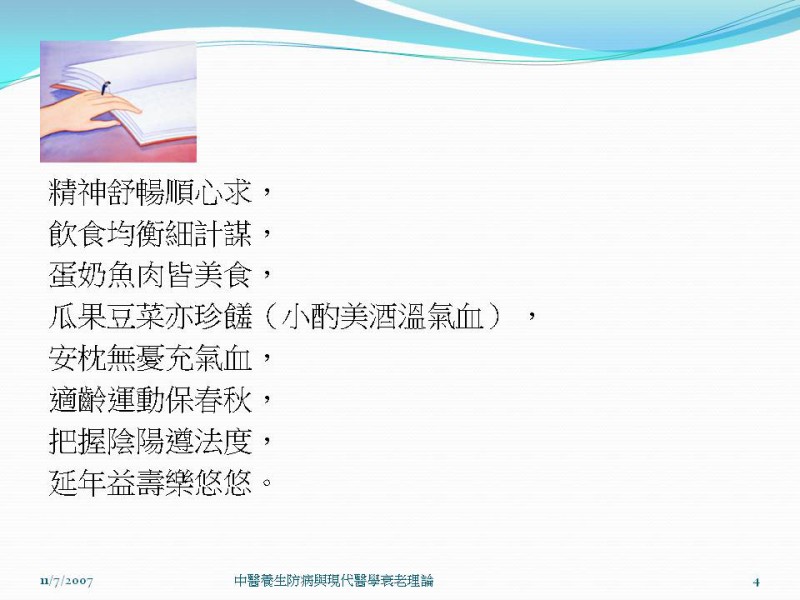 精神舒暢順心求，
飲食均衡細計謀，
蛋奶魚肉皆美食，
瓜果豆菜亦珍饈（小酌美酒溫氣血），
安枕無憂充氣血，
適齡運動保春秋，
把握陰陽遵法度，
延年益壽樂悠悠。

11/7/2007
中醫養生防病與現代醫學衰老理論
4